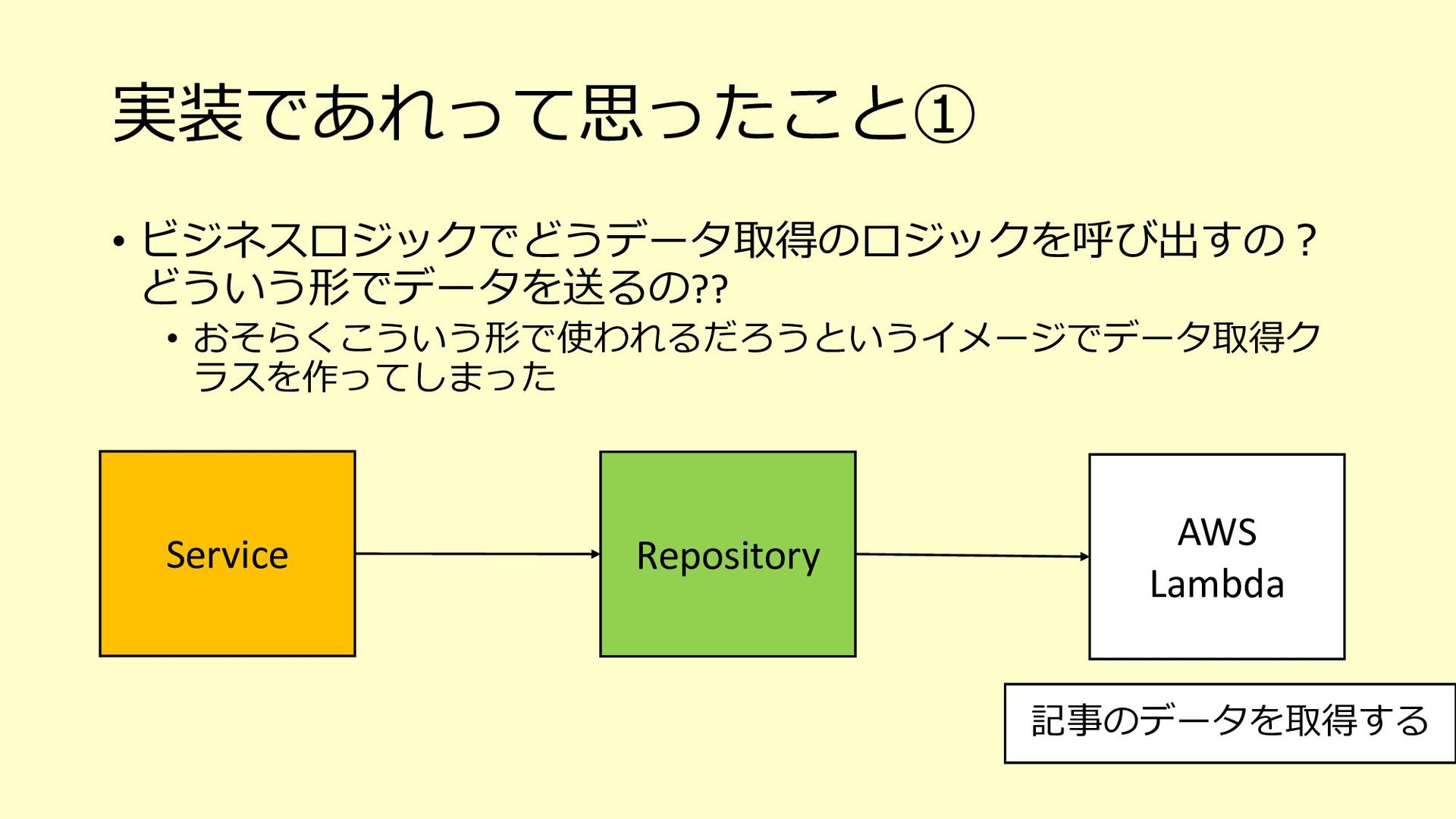 実装であれって思ったこと①

• ビジネスロジックでどうデータ取得のロジックを呼び出すの？どういう形でデータを送るの??
  • おそらくこういう形で使われるだろうというイメージでデータ取得クラスを作ってしまった

Service

Repository

AWS Lambda

記事のデータを取得する